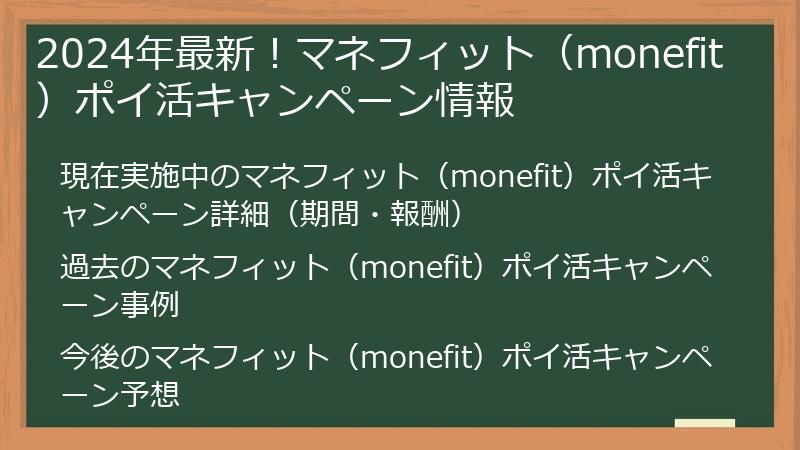 2024年最新！マネフィット（monefit）ポイ活キャンペーン情報

現在実施中のマネフィット（monefit）ポイ活キャンペーン詳細（期間・報酬）

過去のマネフィット（monefit）ポイ活キャンペーン事例

今後のマネフィット（monefit）ポイ活キャンペーン予想